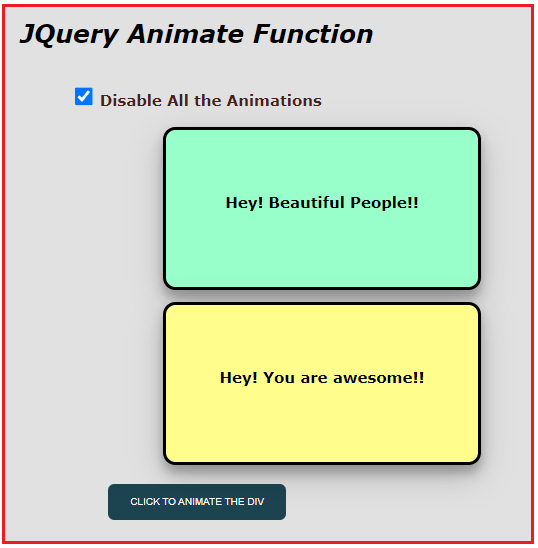 JQuery Animate Function

Disable All the Animations

Hey! Beautiful People!!

Hey! You are awesome!!

CLICK TO ANIMATE THE DIV